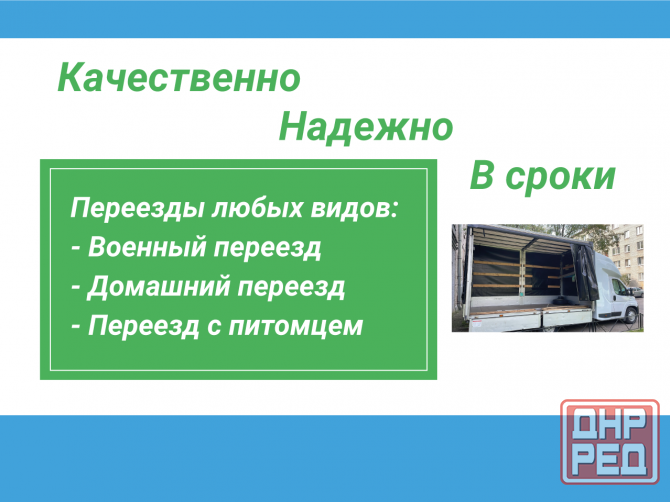 Качественно
Надежно
В сроки

Переезды любых видов:
- Военный переезд
- Домашний переезд
- Переезд с питомцем

ДНР
РЕД